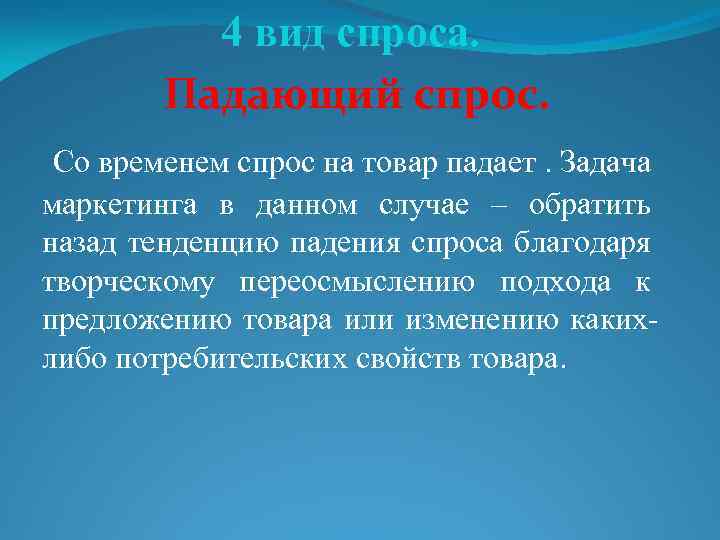 4 вид спроса.

Падающий спрос.

Со временем спрос на товар падает . Задача маркетинга в данном случае – обратить назад тенденцию падения спроса благодаря творческому переосмыслению подхода к предложению товара или изменению каких-либо потребительских свойств товара.